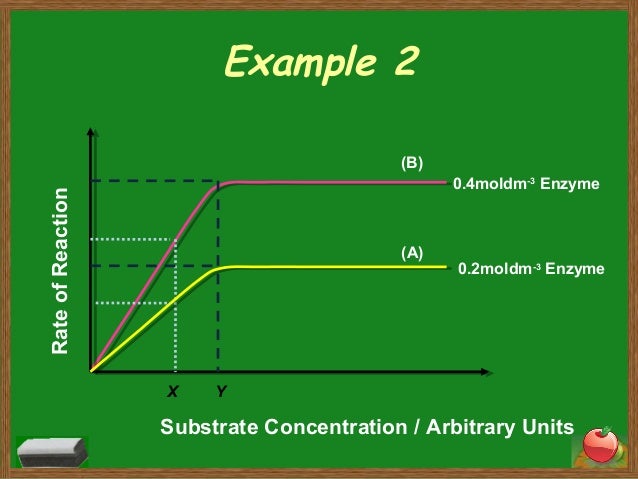 Example 2

Rate of Reaction

(B)

0.4moldm$^{-3}$ Enzyme

(A)

0.2moldm$^{-3}$ Enzyme

X Y

Substrate Concentration / Arbitrary Units